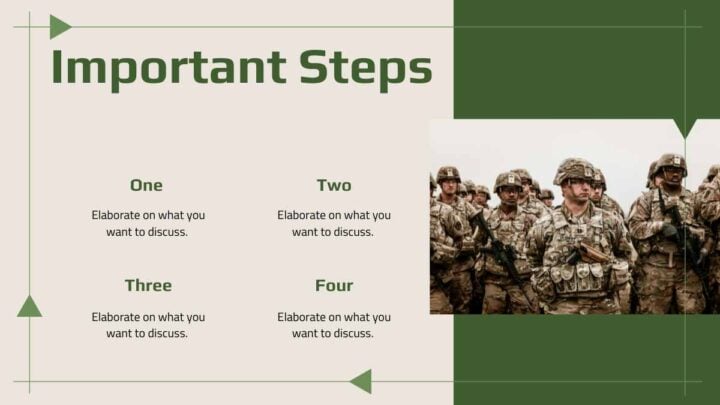 Important Steps

One

Elaborate on what you want to discuss.

Two

Elaborate on what you want to discuss.

Three

Elaborate on what you want to discuss.

Four

Elaborate on what you want to discuss.